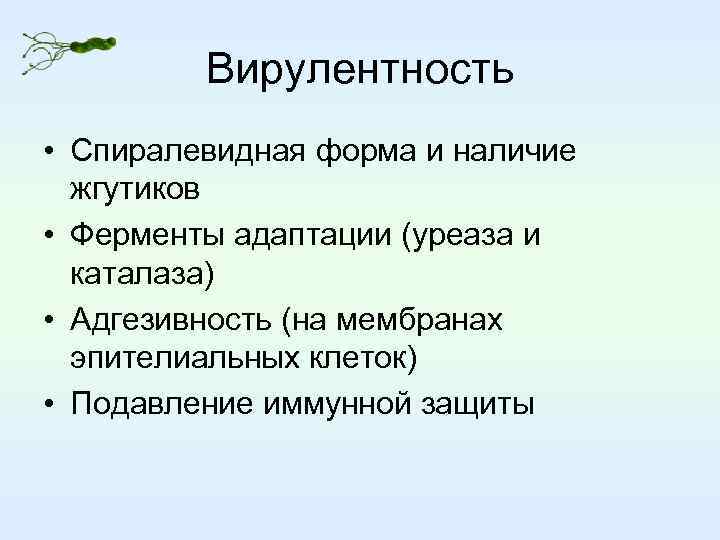 Вирулентность

• Спиралевидная форма и наличие жгутиков
• Ферменты адаптации (уреаза и каталаза)
• Адгезивность (на мембранах эпителиальных клеток)
• Подавление иммунной защиты